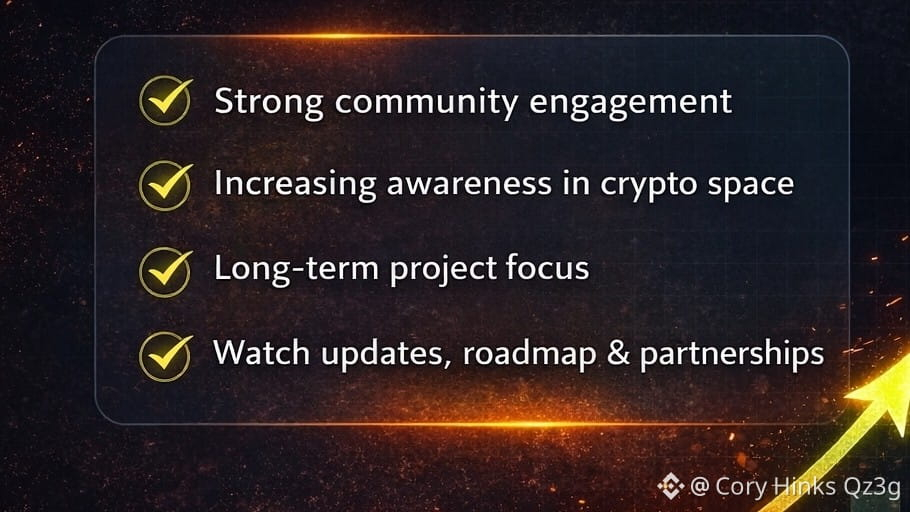 Strong community engagement

Increasing awareness in crypto space

Long-term project focus

Watch updates, roadmap & partnerships

@ Cory Hinks Qz3g